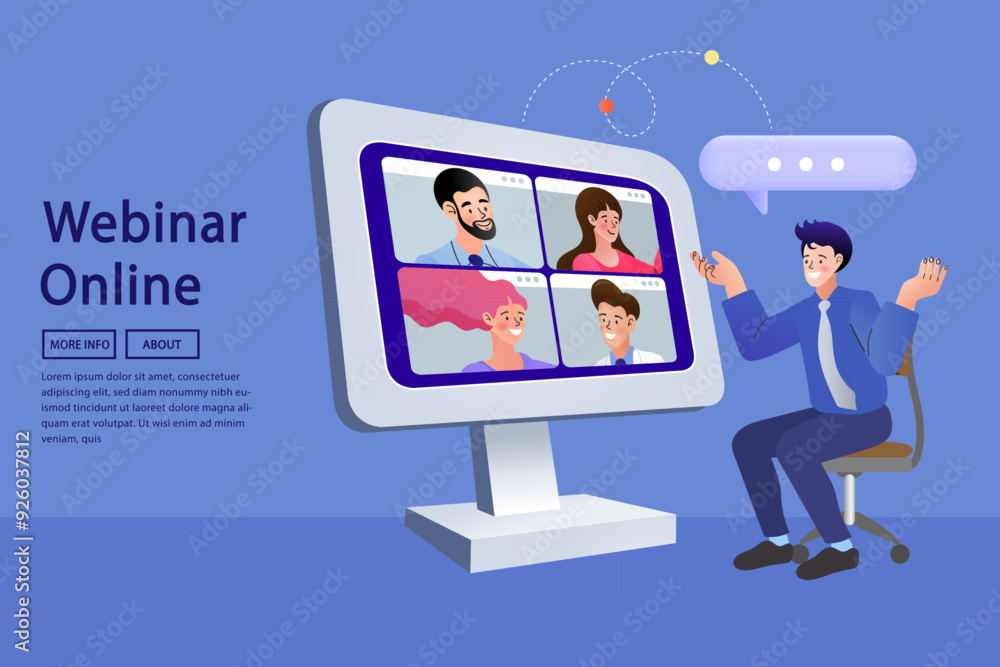 Webinar Online

MORE INFO

ABOUT

Lorem ipsum dolor sit amet, consectetuer adipiscing elit, sed diam nonummy nibh euismod tincidunt ut laoreet dolore magna aliquam erat volutpat. Ut wisi enim ad minim veniam, quis

Adobe Stock | #926037812